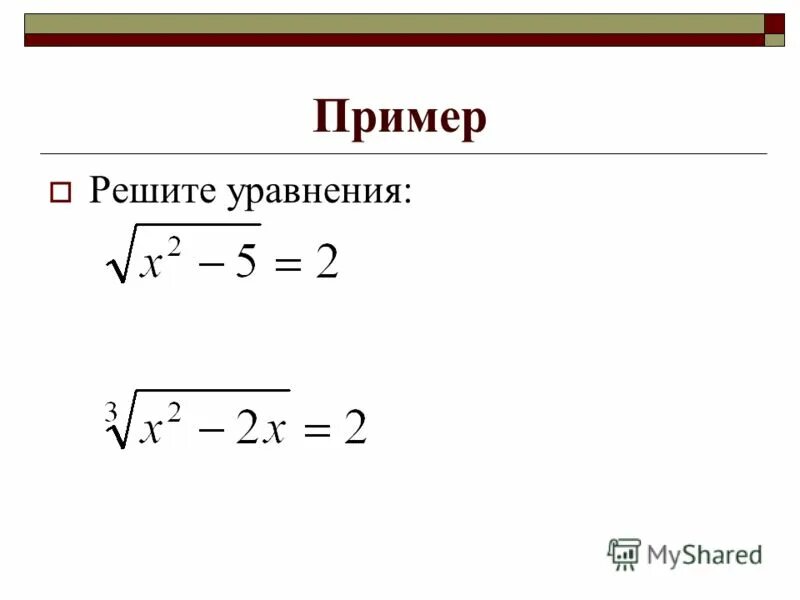 Пример

Решите уравнения:

$\sqrt{x^2 - 5} = 2$

$\sqrt[3]{x^2 - 2x} = 2$

MyShared